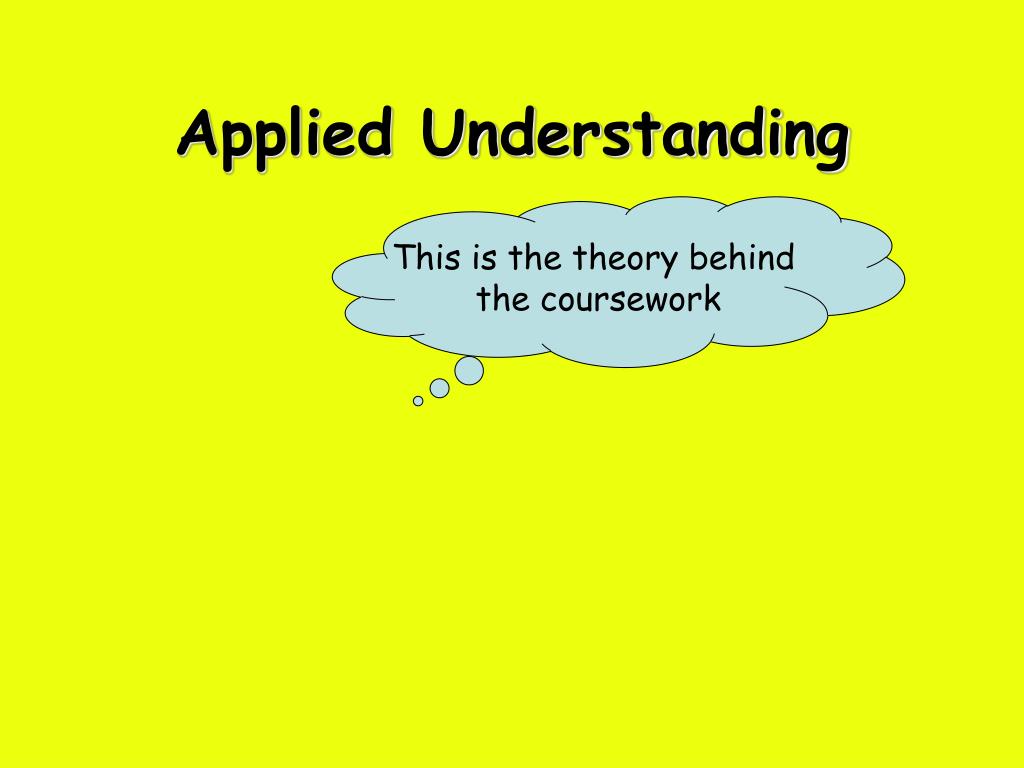 Applied Understanding

This is the theory behind the coursework